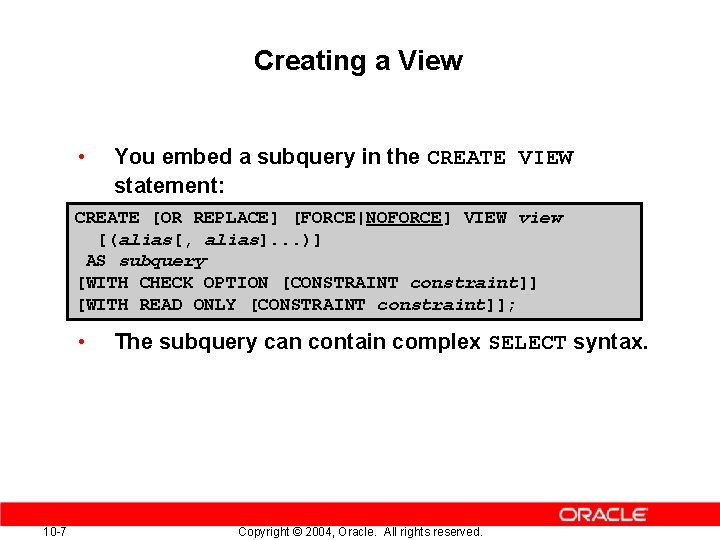 Creating a View

• You embed a subquery in the CREATE VIEW statement:

CREATE [OR REPLACE] [FORCE|NOFORCE] VIEW view
  [(alias[, alias]...)]
 AS subquery
[WITH CHECK OPTION [CONSTRAINT constraint]]
[WITH READ ONLY [CONSTRAINT constraint]];

• The subquery can contain complex SELECT syntax.

ORACLE

10-7

Copyright © 2004, Oracle. All rights reserved.